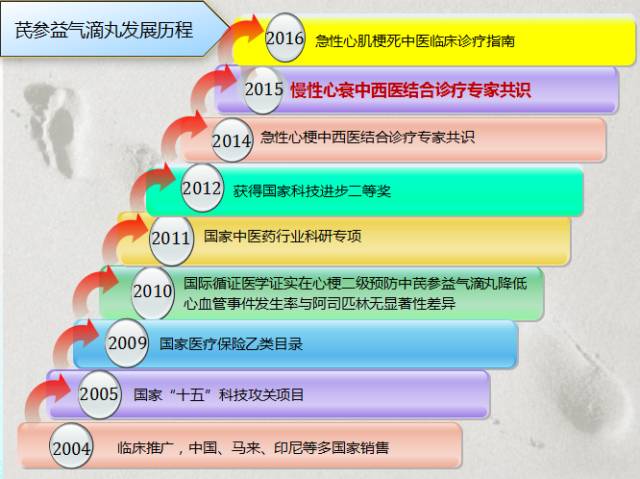 芪参益气滴丸发展历程

2016 急性心肌梗死中医临床诊疗指南

2015 慢性心衰中西医结合诊疗专家共识

2014 急性心梗中西医结合诊疗专家共识

2012 获得国家科技进步二等奖

2011 国家中医药行业科研专项

2010 国际循证医学证实在心梗二级预防中芪参益气滴丸降低心血管事件发生率与阿司匹林无显著性差异

2009 国家医疗保险乙类目录

2005 国家“十五”科技攻关项目

2004 临床推广，中国、马来、印尼等多国家销售